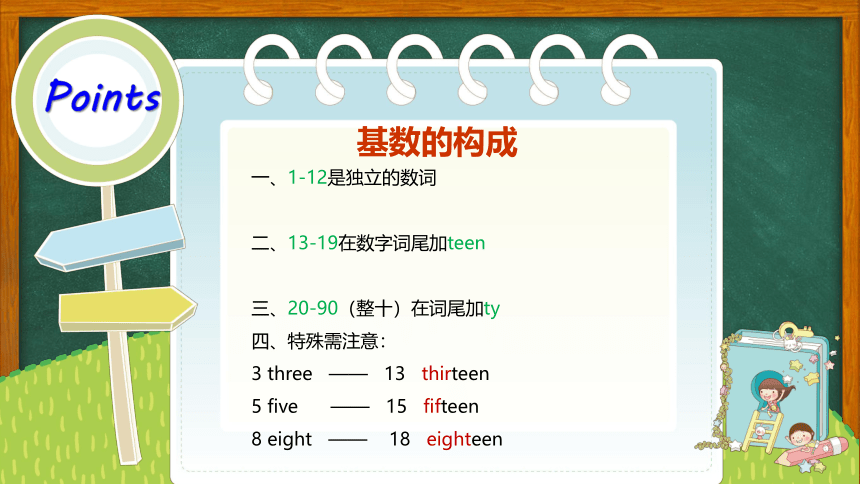 Points

基数的构成

一、1-12是独立的数词

二、13-19在数字词尾加teen

三、20-90（整十）在词尾加ty

四、特殊需注意：

3 three —— 13 thirteen

5 five —— 15 fifteen

8 eight —— 18 eighteen